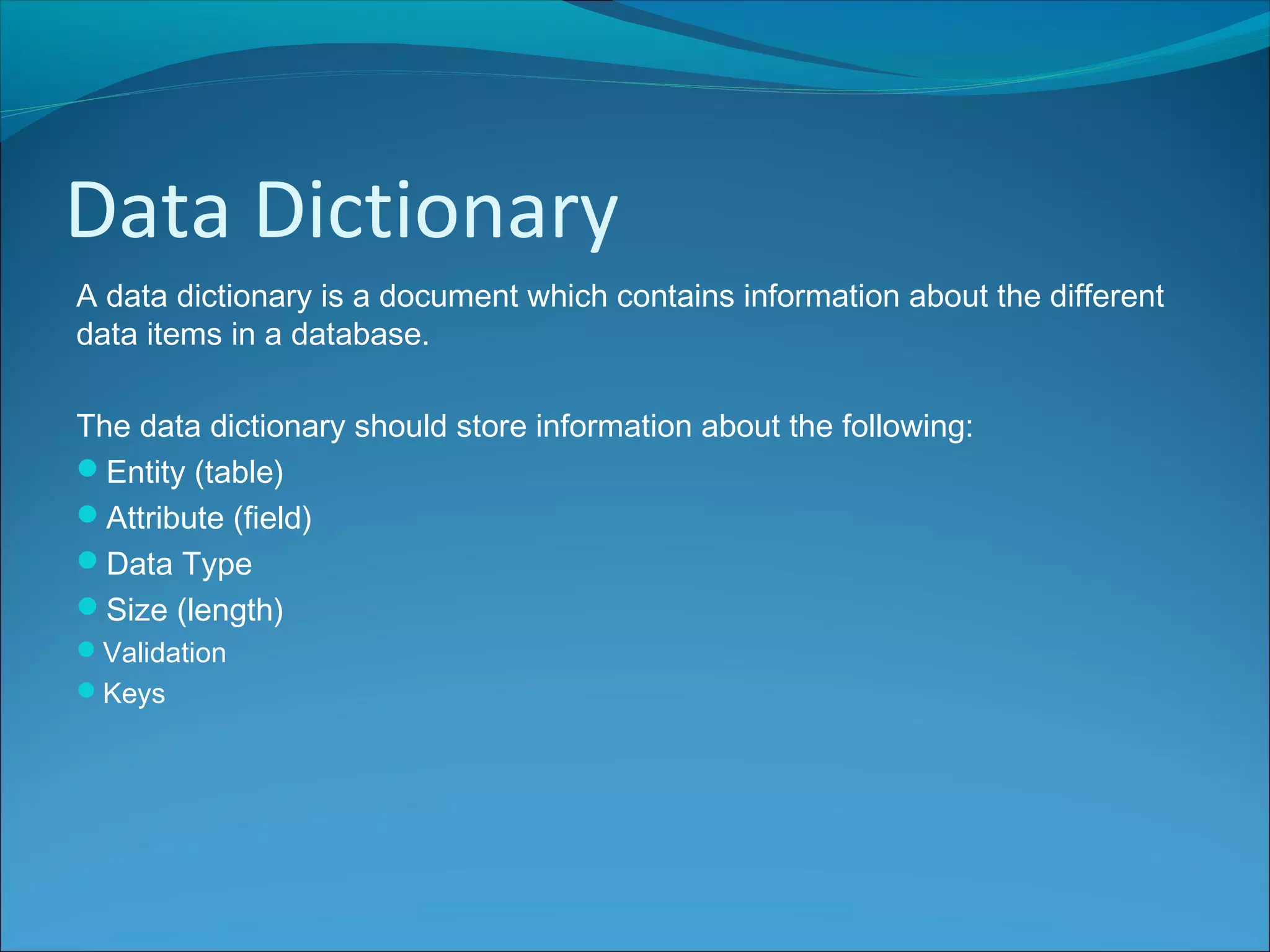 Data Dictionary

A data dictionary is a document which contains information about the different data items in a database.

The data dictionary should store information about the following:

- Entity (table)
- Attribute (field)
- Data Type
- Size (length)
- Validation
- Keys